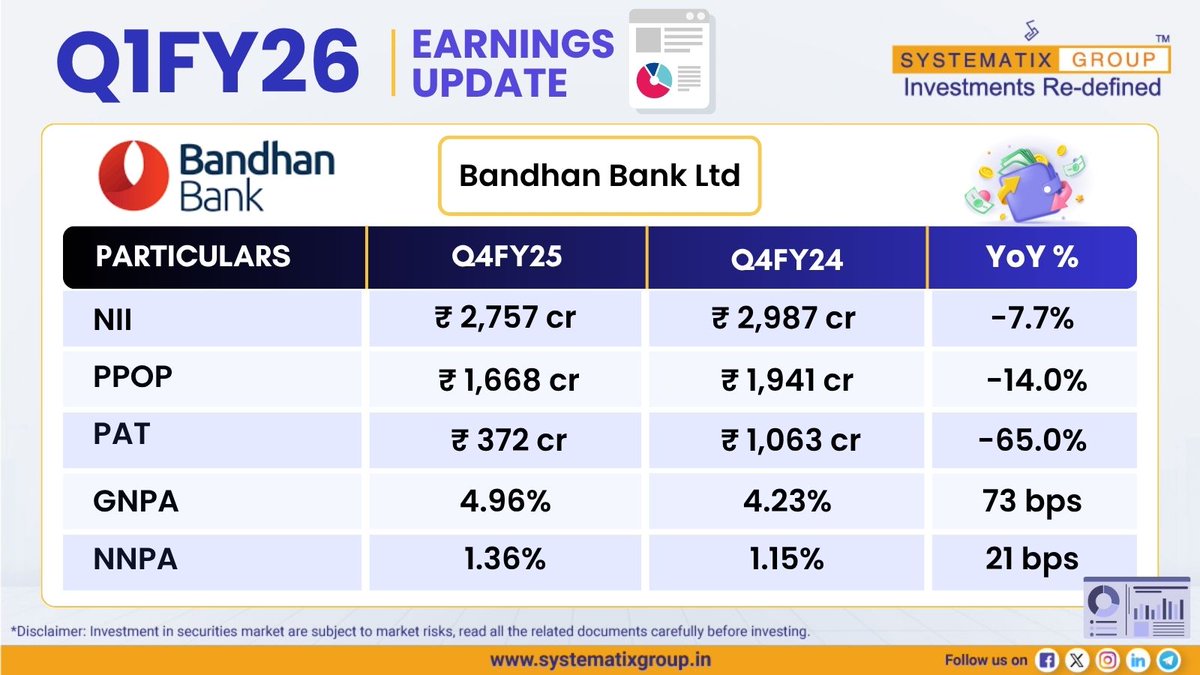 Q1FY26 | EARNINGS UPDATE

SYSTEMATIX GROUP™
Investments Re-defined

Bandhan Bank

Bandhan Bank Ltd

| PARTICULARS | Q4FY25 | Q4FY24 | YoY % |
|---|---|---|---|
| NII | ₹ 2,757 cr | ₹ 2,987 cr | -7.7% |
| PPOP | ₹ 1,668 cr | ₹ 1,941 cr | -14.0% |
| PAT | ₹ 372 cr | ₹ 1,063 cr | -65.0% |
| GNPA | 4.96% | 4.23% | 73 bps |
| NNPA | 1.36% | 1.15% | 21 bps |

*Disclaimer: Investment in securities market are subject to market risks, read all the related documents carefully before investing.

www.systematixgroup.in

Follow us on